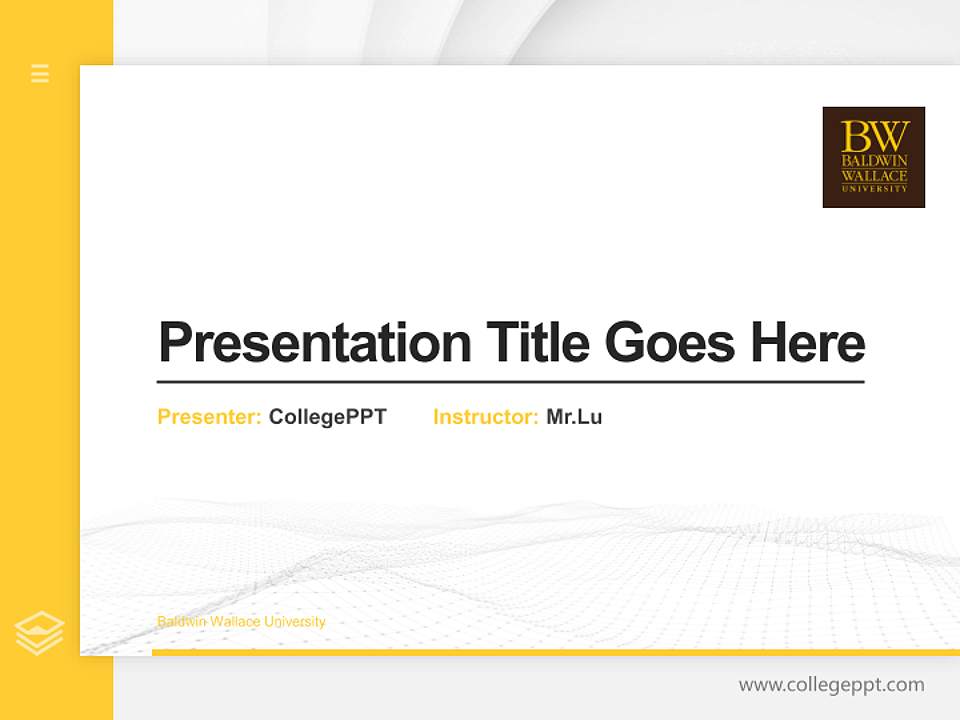 BW
BALDWIN
WALLACE
UNIVERSITY

Presentation Title Goes Here

Presenter: CollegePPT Instructor: Mr.Lu

Baldwin Wallace University

www.collegeppt.com